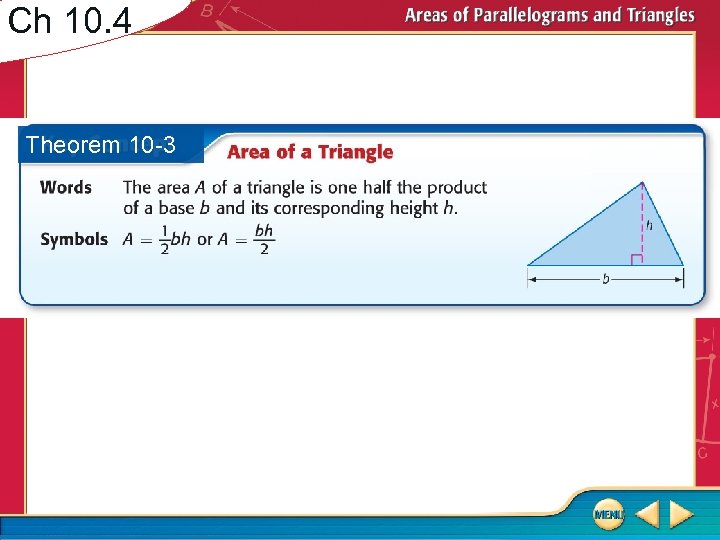 Ch 10.4

Areas of Parallelograms and Triangles

Theorem 10-3

Area of a Triangle

Words The area $A$ of a triangle is one half the product of a base $b$ and its corresponding height $h$.

Symbols $A = \frac{1}{2}bh$ or $A = \frac{bh}{2}$

$h$

$b$

MENU